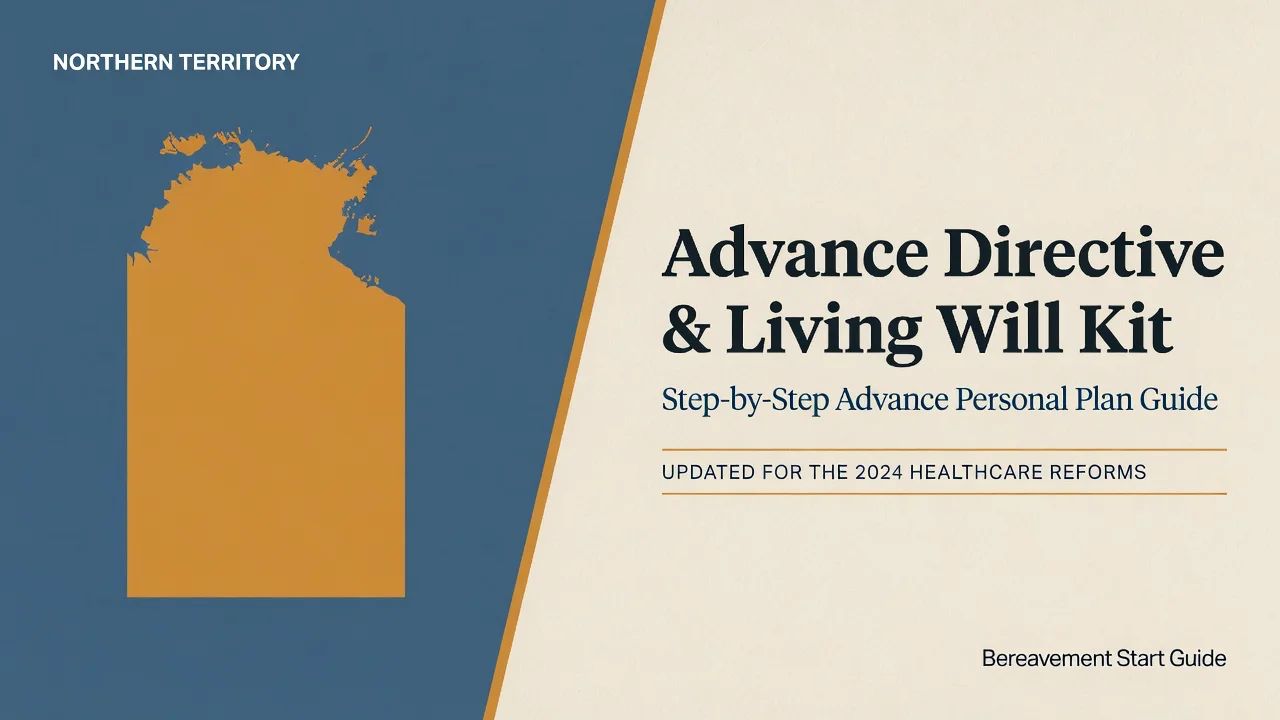 NORTHERN TERRITORY

Advance Directive & Living Will Kit

Step-by-Step Advance Personal Plan Guide

UPDATED FOR THE 2024 HEALTHCARE REFORMS

Bereavement Start Guide